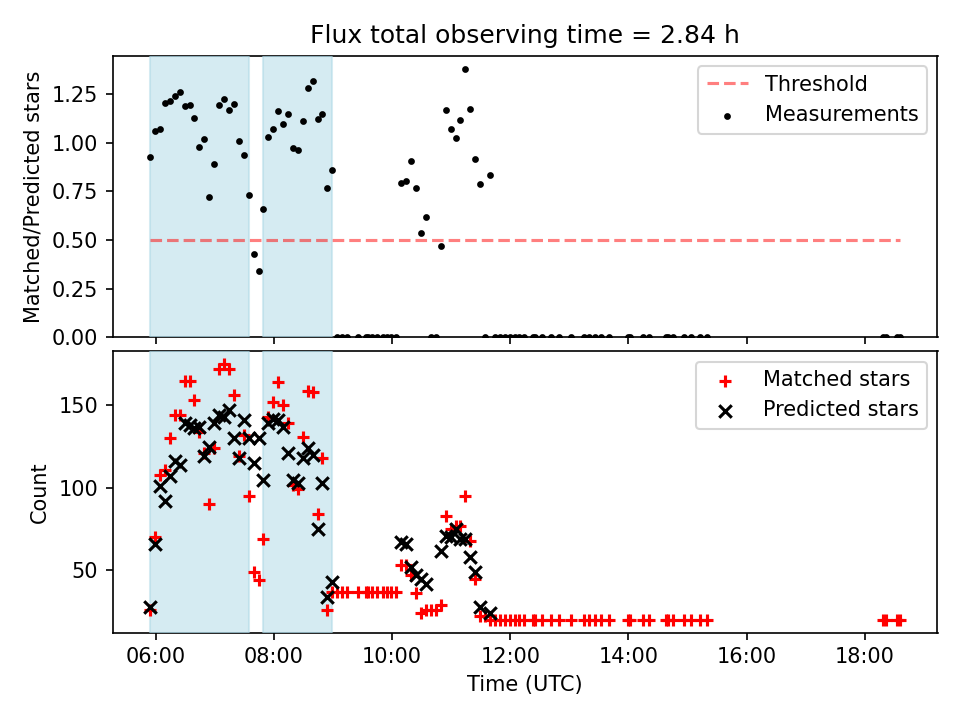 Flux total observing time = 2.84 h

Matched/Predicted stars

1.25
1.00
0.75
0.50
0.25
0.00

Threshold
Measurements

Count

150
100
50

Matched stars
Predicted stars

06:00
08:00
10:00
12:00
14:00
16:00
18:00

Time (UTC)